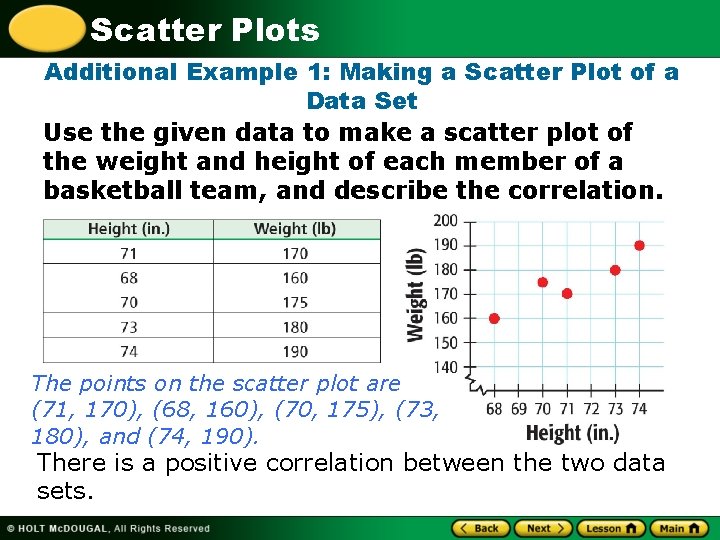 Scatter Plots

Additional Example 1: Making a Scatter Plot of a Data Set

Use the given data to make a scatter plot of the weight and height of each member of a basketball team, and describe the correlation.

| Height (in.) | Weight (lb) |
|---|---|
| 71 | 170 |
| 68 | 160 |
| 70 | 175 |
| 73 | 180 |
| 74 | 190 |

200
190
180
170
160
150
140
Weight (lb)
68 69 70 71 72 73 74
Height (in.)

The points on the scatter plot are (71, 170), (68, 160), (70, 175), (73, 180), and (74, 190).

There is a positive correlation between the two data sets.

© HOLT McDOUGAL, All Rights Reserved

Back Next Lesson Main